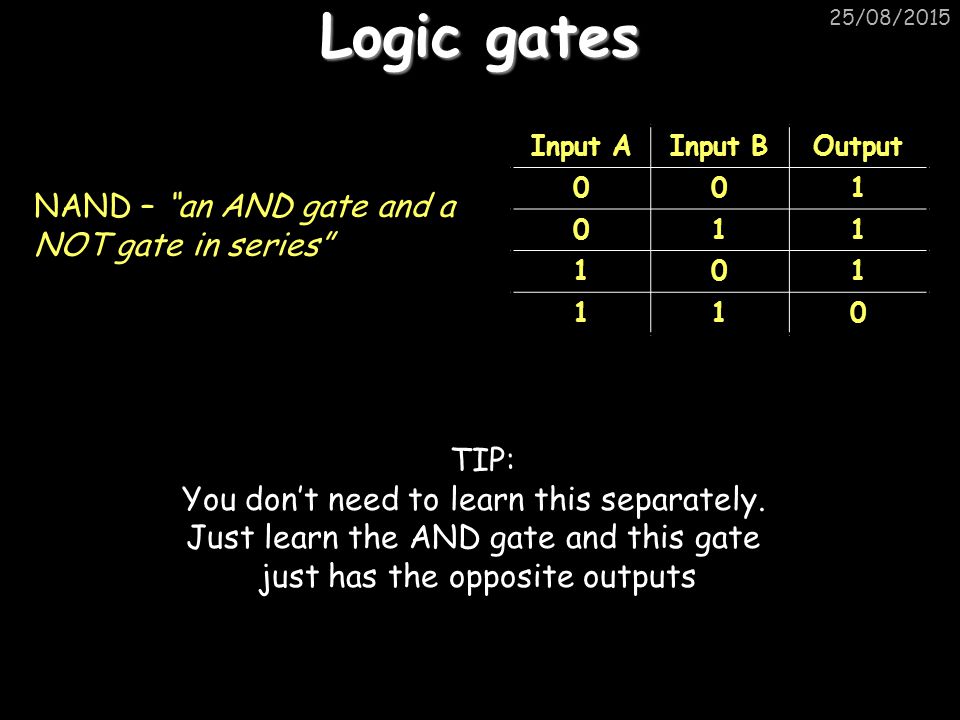 Logic gates

25/08/2015

NAND – "an AND gate and a NOT gate in series"

| Input A | Input B | Output |
|---|---|---|
| 0 | 0 | 1 |
| 0 | 1 | 1 |
| 1 | 0 | 1 |
| 1 | 1 | 0 |

TIP:
You don't need to learn this separately. Just learn the AND gate and this gate just has the opposite outputs